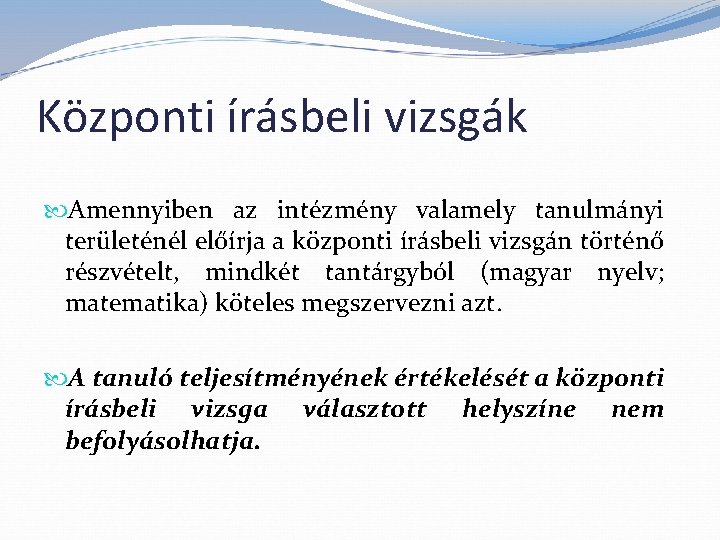 Központi írásbeli vizsgák

Amennyiben az intézmény valamely tanulmányi területénél előírja a központi írásbeli vizsgán történő részvételt, mindkét tantárgyból (magyar nyelv; matematika) köteles megszervezni azt.

A tanuló teljesítményének értékelését a központi írásbeli vizsga választott helyszíne nem befolyásolhatja.